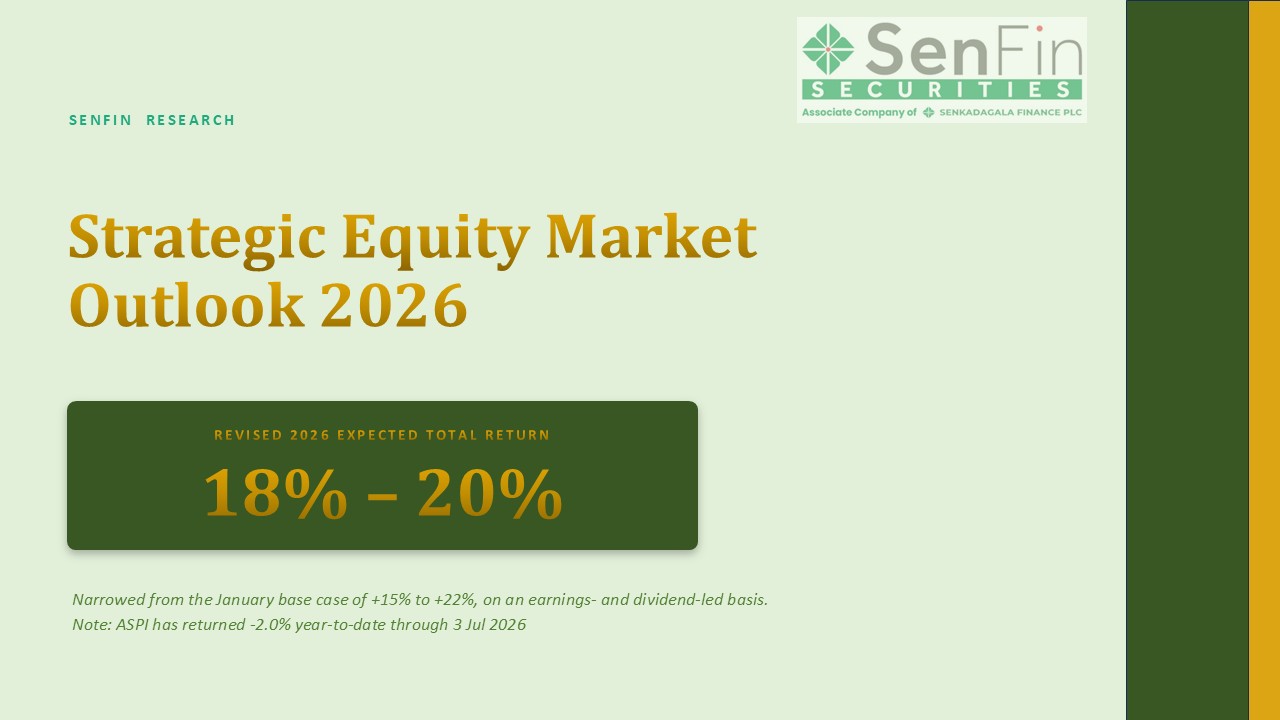 SenFin SECURITIES
Associate Company of SENKADAGALA FINANCE PLC

SENFIN RESEARCH

Strategic Equity Market Outlook 2026

REVISED 2026 EXPECTED TOTAL RETURN

18% – 20%

Narrowed from the January base case of +15% to +22%, on an earnings- and dividend-led basis.
Note: ASPI has returned -2.0% year-to-date through 3 Jul 2026